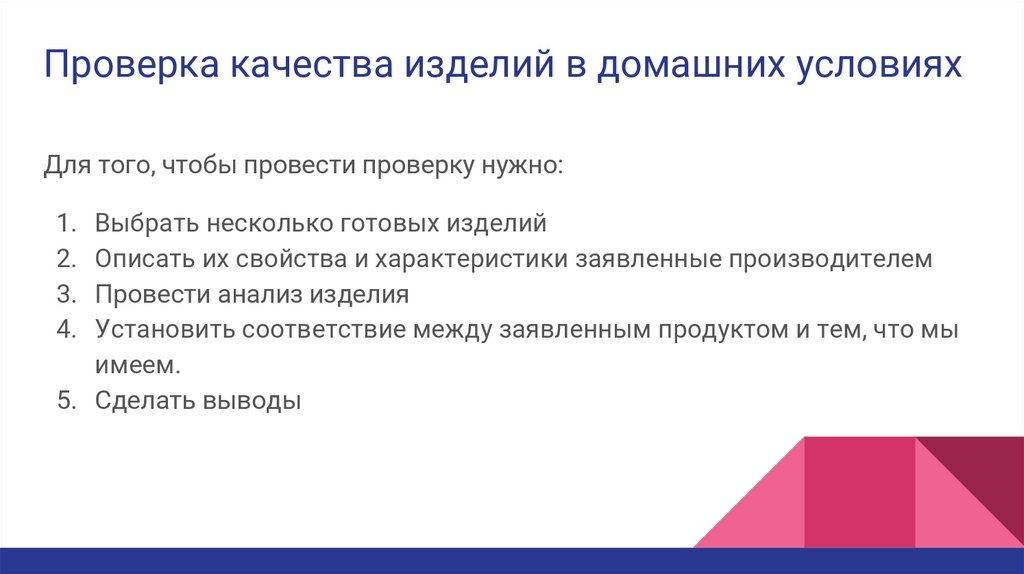 Проверка качества изделий в домашних условиях

Для того, чтобы провести проверку нужно:

1. Выбрать несколько готовых изделий
2. Описать их свойства и характеристики заявленные производителем
3. Провести анализ изделия
4. Установить соответствие между заявленным продуктом и тем, что мы имеем.
5. Сделать выводы